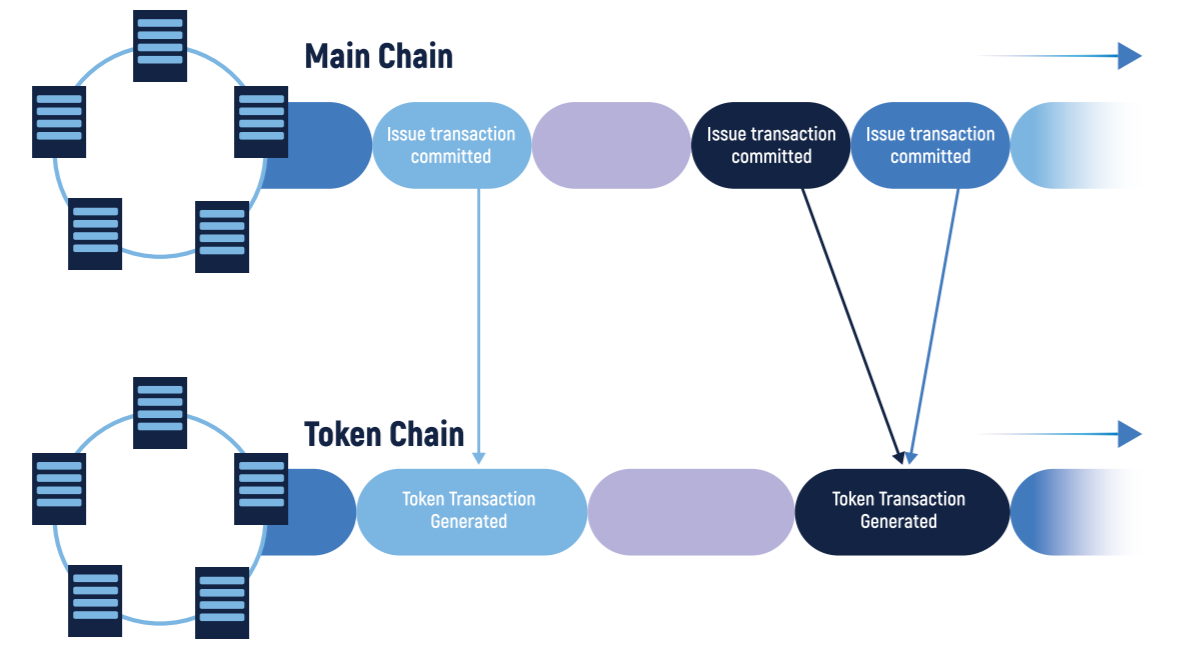 Main Chain

Issue transaction committed

Issue transaction committed

Issue transaction committed

Token Chain

Token Transaction Generated

Token Transaction Generated